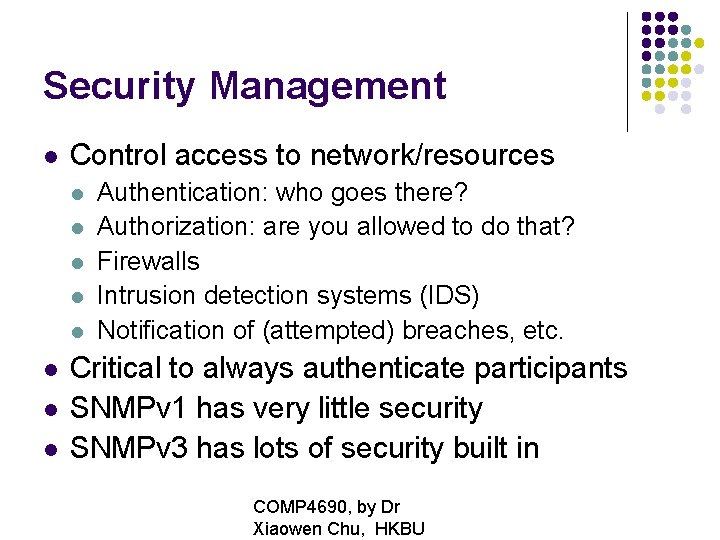 Security Management

- Control access to network/resources
  - Authentication: who goes there?
  - Authorization: are you allowed to do that?
  - Firewalls
  - Intrusion detection systems (IDS)
  - Notification of (attempted) breaches, etc.
- Critical to always authenticate participants
- SNMPv1 has very little security
- SNMPv3 has lots of security built in

COMP4690, by Dr Xiaowen Chu, HKBU